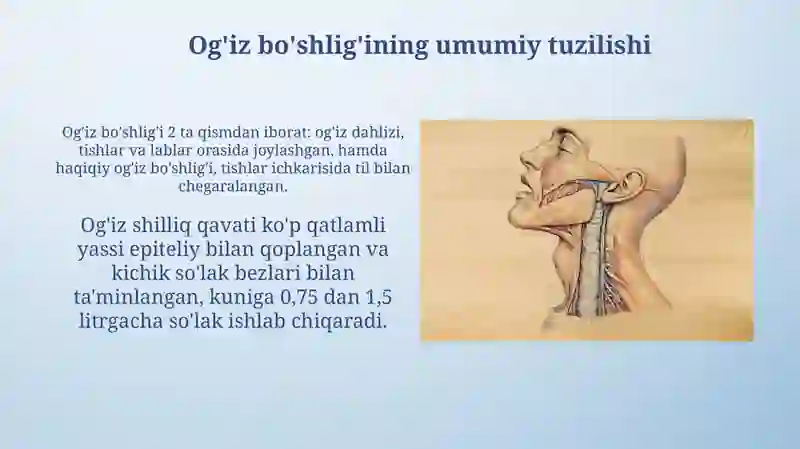 Og'iz bo'shlig'ining umumiy tuzilishi

Og'iz bo'shlig'i 2 ta qismdan iborat: og'iz dahlizi, tishlar va lablar orasida joylashgan, hamda haqiqiy og'iz bo'shlig'i, tishlar ichkarisida til bilan chegaralangan.

Og'iz shilliq qavati ko'p qatlamli yassi epiteliy bilan qoplangan va kichik so'lak bezlari bilan ta'minlangan, kuniga 0,75 dan 1,5 litrgacha so'lak ishlab chiqaradi.